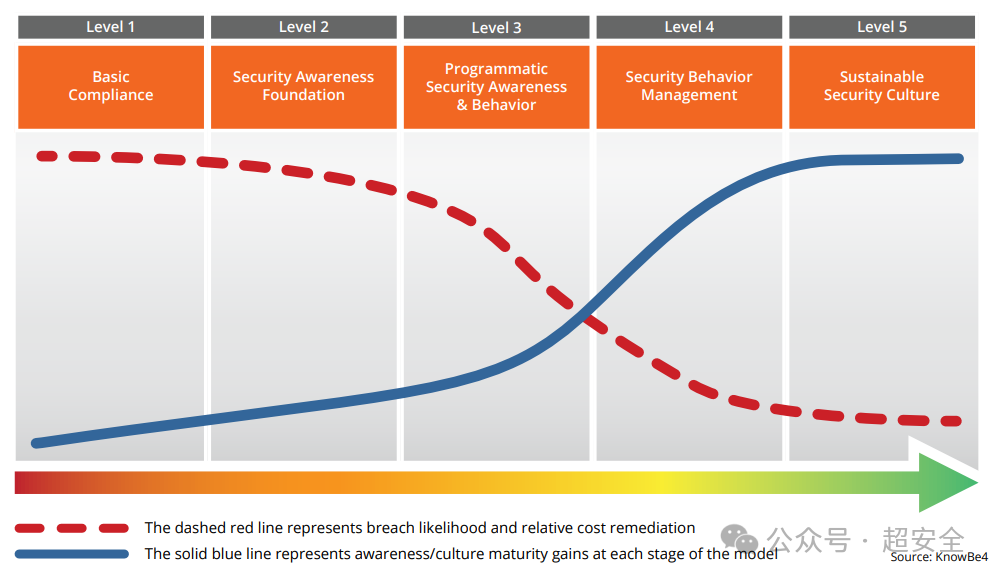 Level 1
Basic Compliance

Level 2
Security Awareness Foundation

Level 3
Programmatic Security Awareness & Behavior

Level 4
Security Behavior Management

Level 5
Sustainable Security Culture

The dashed red line represents breach likelihood and relative cost remediation
The solid blue line represents awareness/culture maturity gains at each stage of the model

公众号 · 超安全
Source: KnowBe4